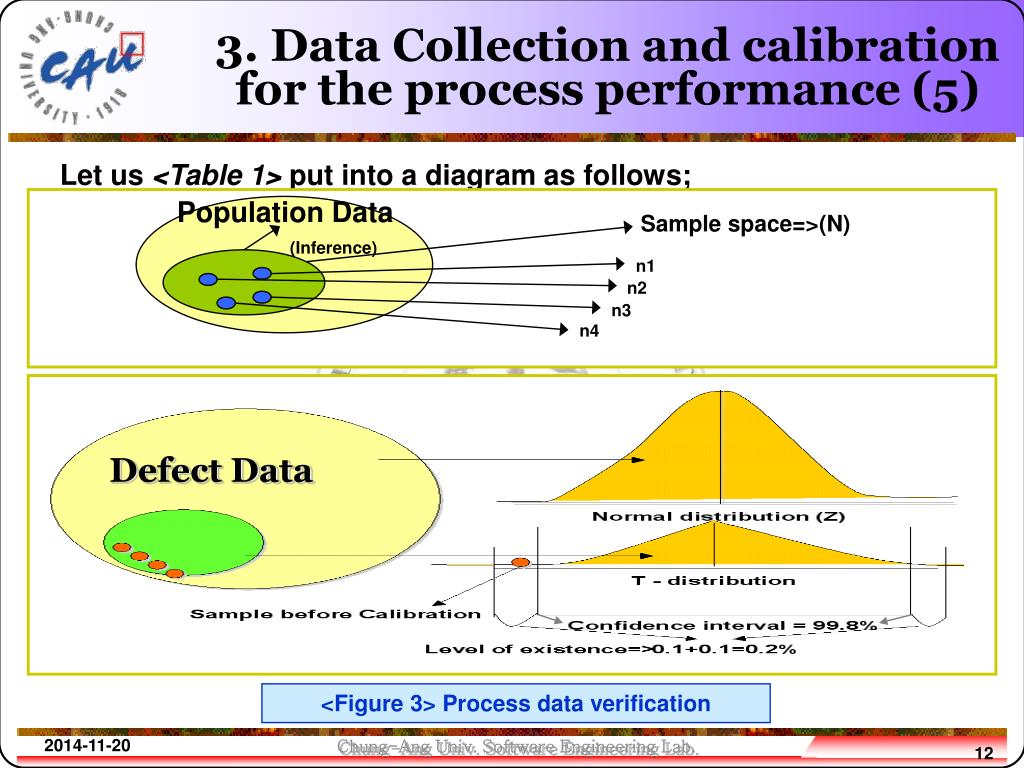 CAU

3. Data Collection and calibration for the process performance (5)

Let us <Table 1> put into a diagram as follows;

Population Data

(Inference)

Sample space=>(N)

n1

n2

n3

n4

Defect Data

Normal distribution (Z)

T - distribution

Sample before Calibration

Confidence interval = 99.8%

Level of existence=>0.1+0.1=0.2%

<Figure 3> Process data verification

2014-11-20

Chung-Ang Univ. Software Engineering Lab.

12